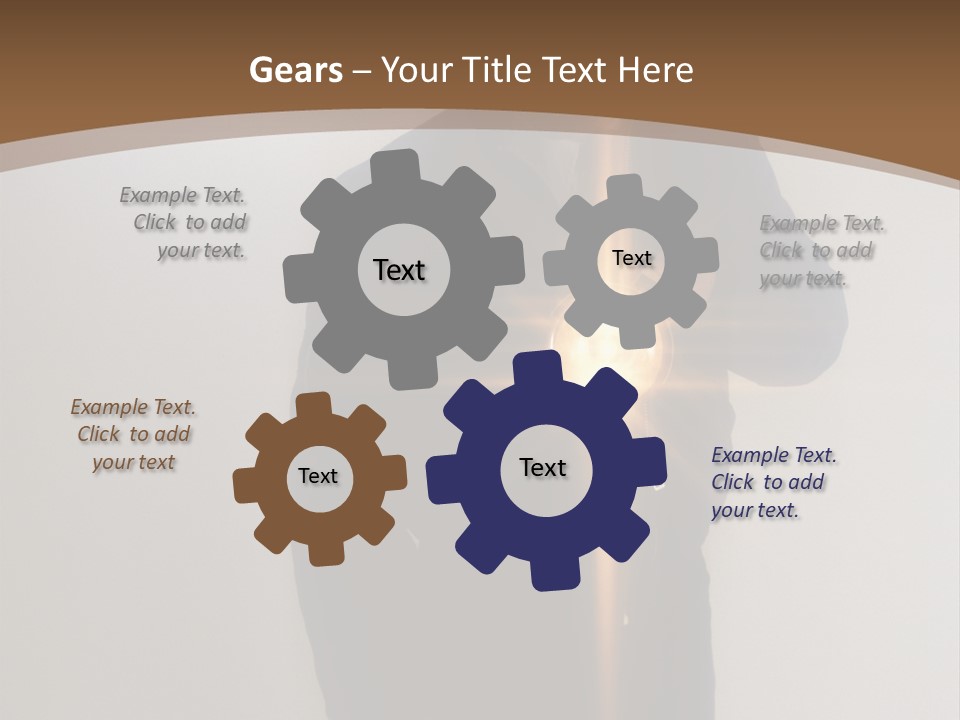 Gears – Your Title Text Here

Example Text. Click to add your text.

Text

Text

Example Text. Click to add your text.

Example Text. Click to add your text

Text

Text

Example Text. Click to add your text.